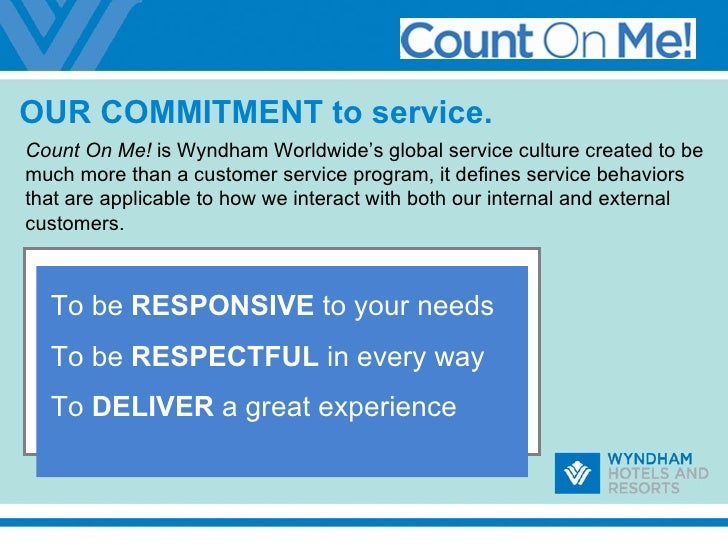 Count On Me!

OUR COMMITMENT to service.

Count On Me! is Wyndham Worldwide's global service culture created to be much more than a customer service program, it defines service behaviors that are applicable to how we interact with both our internal and external customers.

To be RESPONSIVE to your needs

To be RESPECTFUL in every way

To DELIVER a great experience

WYNDHAM HOTELS AND RESORTS